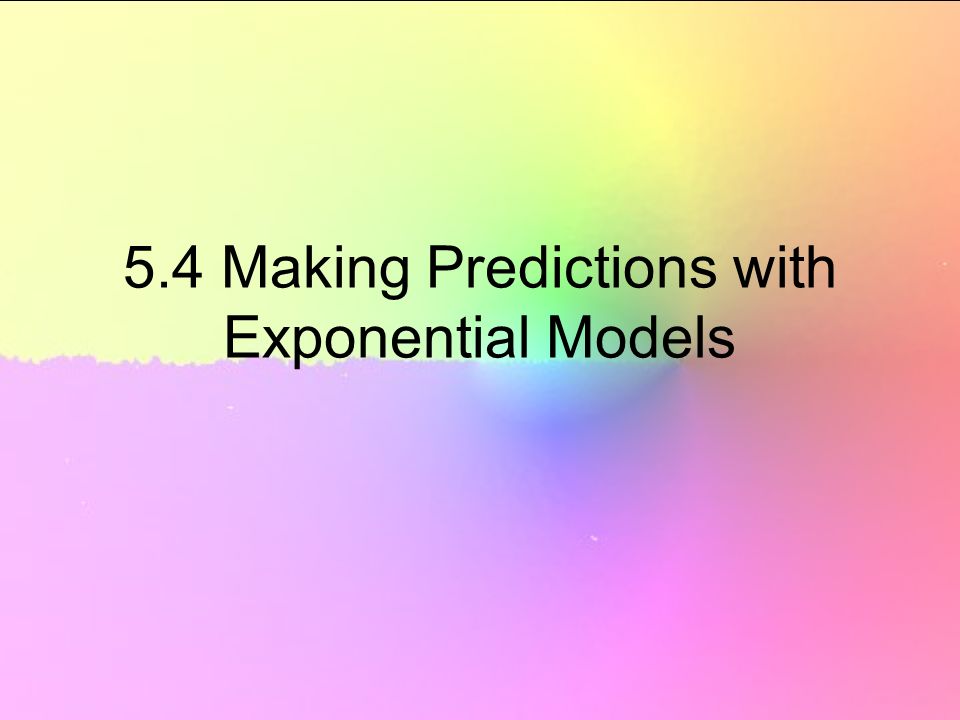 5.4 Making Predictions with Exponential Models